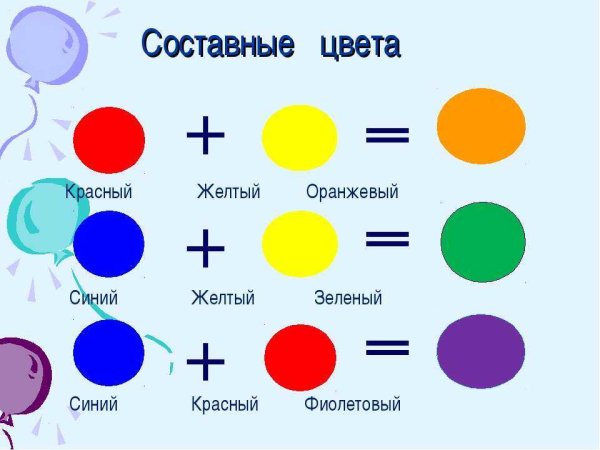 Составные цвета

+ =

Красный Желтый Оранжевый

+ =

Синий Желтый Зеленый

+ =

Синий Красный Фиолетовый